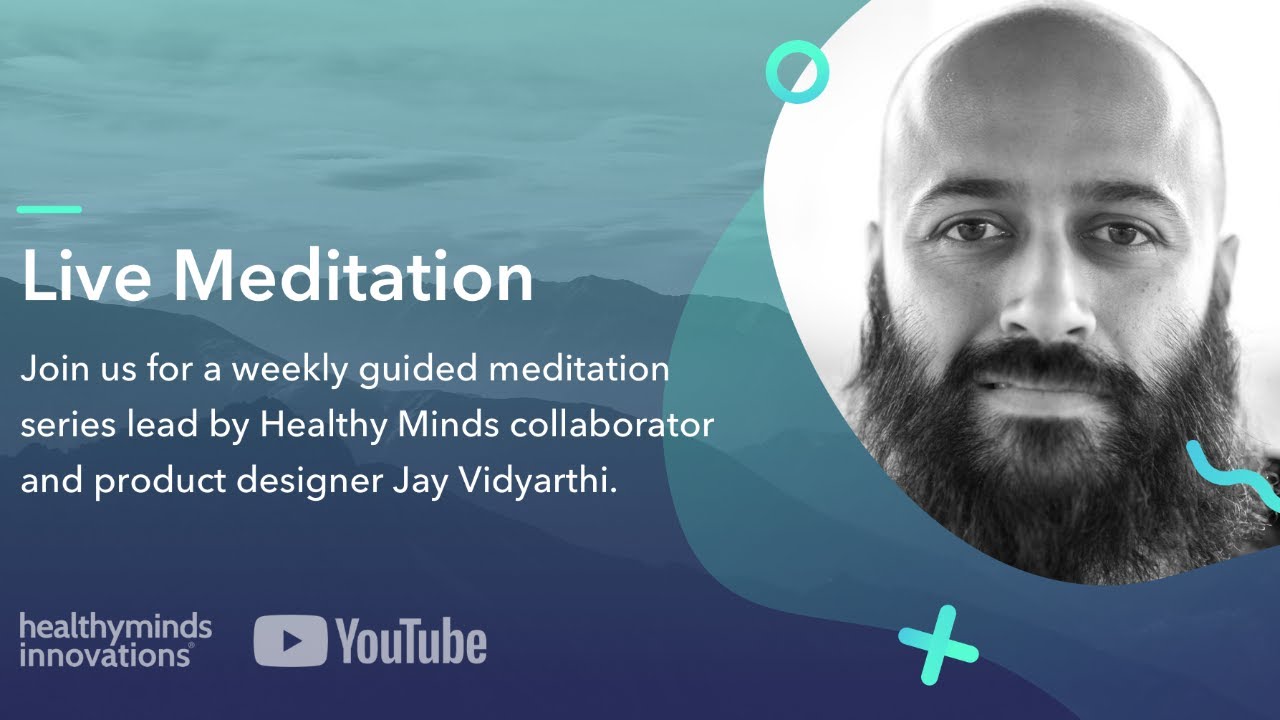 Live Meditation

Join us for a weekly guided meditation series lead by Healthy Minds collaborator and product designer Jay Vidyarthi.

healthyminds innovations®

YouTube